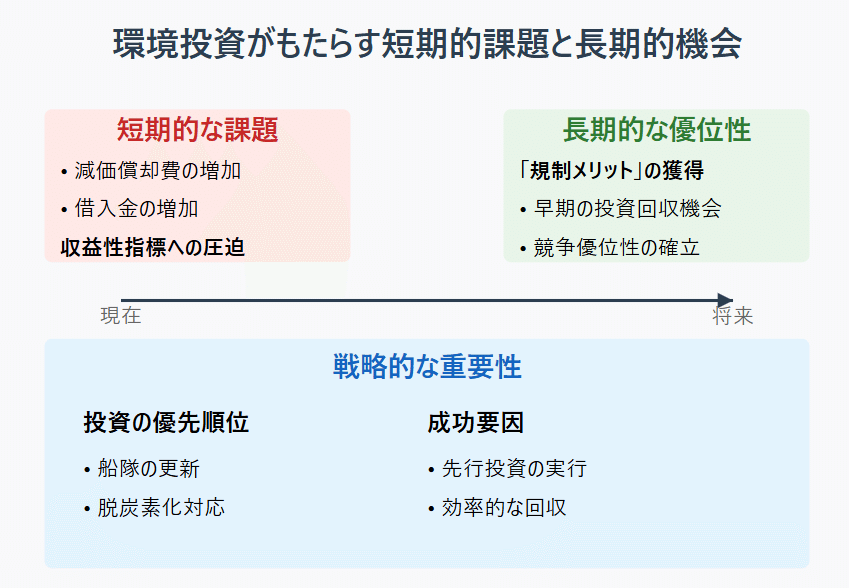 環境投資がもたらす短期的課題と長期的機会

短期的な課題

• 減価償却費の増加

• 借入金の増加

収益性指標への圧迫

長期的な優位性

「規制メリット」の獲得

• 早期の投資回収機会

• 競争優位性の確立

現在

将来

戦略的な重要性

投資の優先順位

• 船隊の更新

• 脱炭素化対応

成功要因

• 先行投資の実行

• 効率的な回収